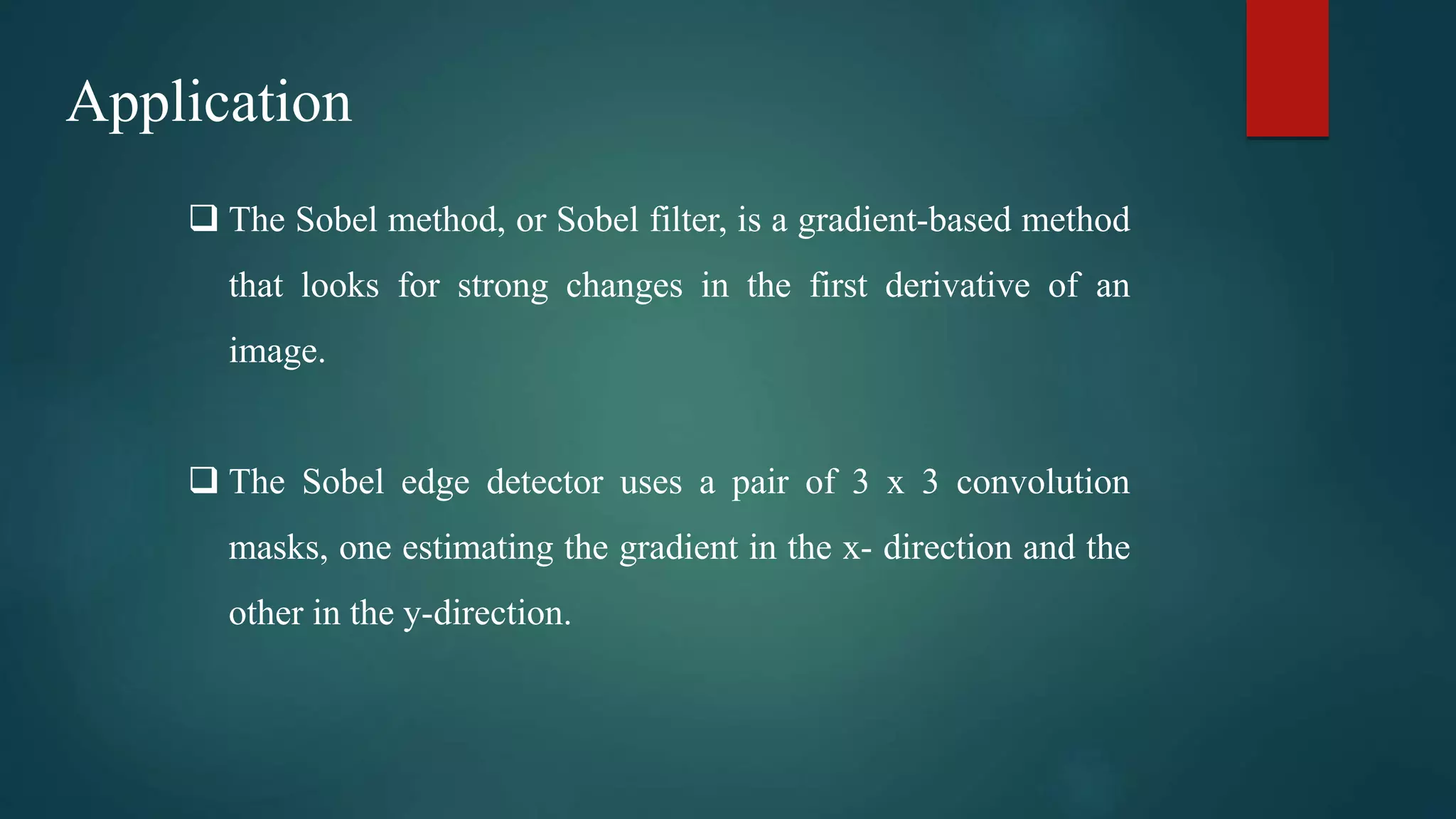 Application

❑ The Sobel method, or Sobel filter, is a gradient-based method that looks for strong changes in the first derivative of an image.

❑ The Sobel edge detector uses a pair of 3 x 3 convolution masks, one estimating the gradient in the x- direction and the other in the y-direction.